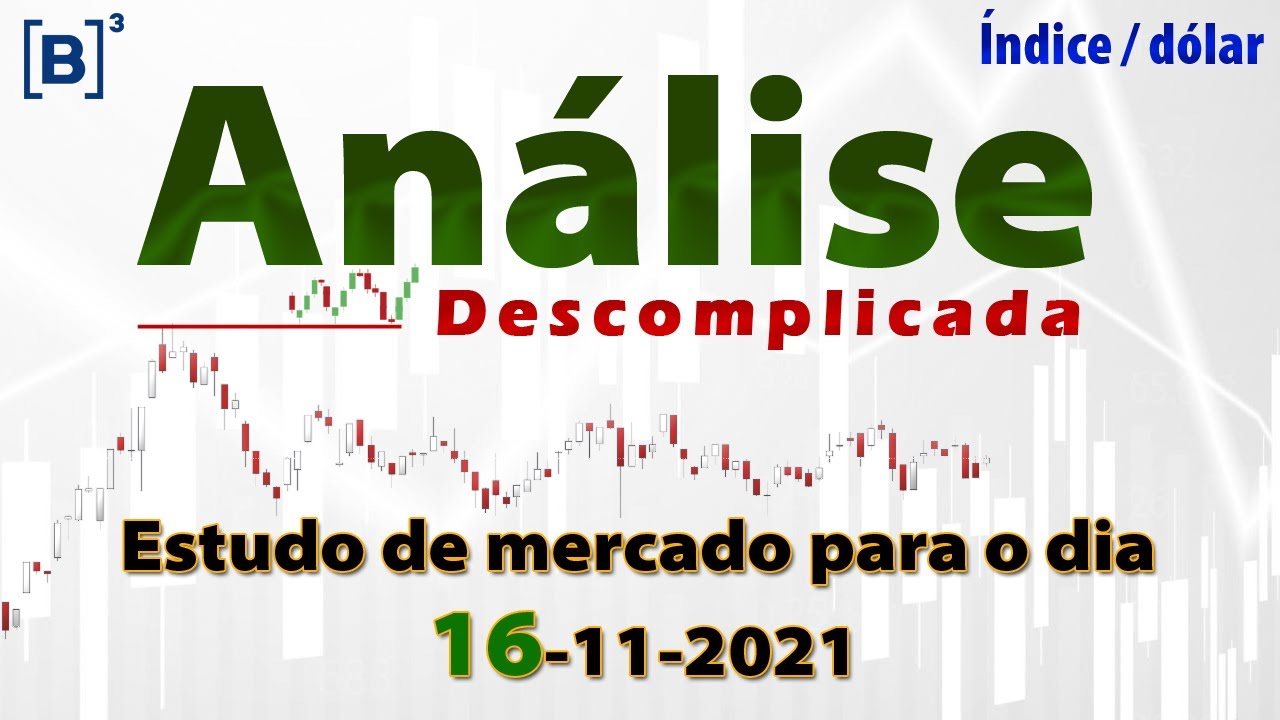 [B]³

Índice / dólar

Análise

Descomplicada

Estudo de mercado para o dia

16-11-2021